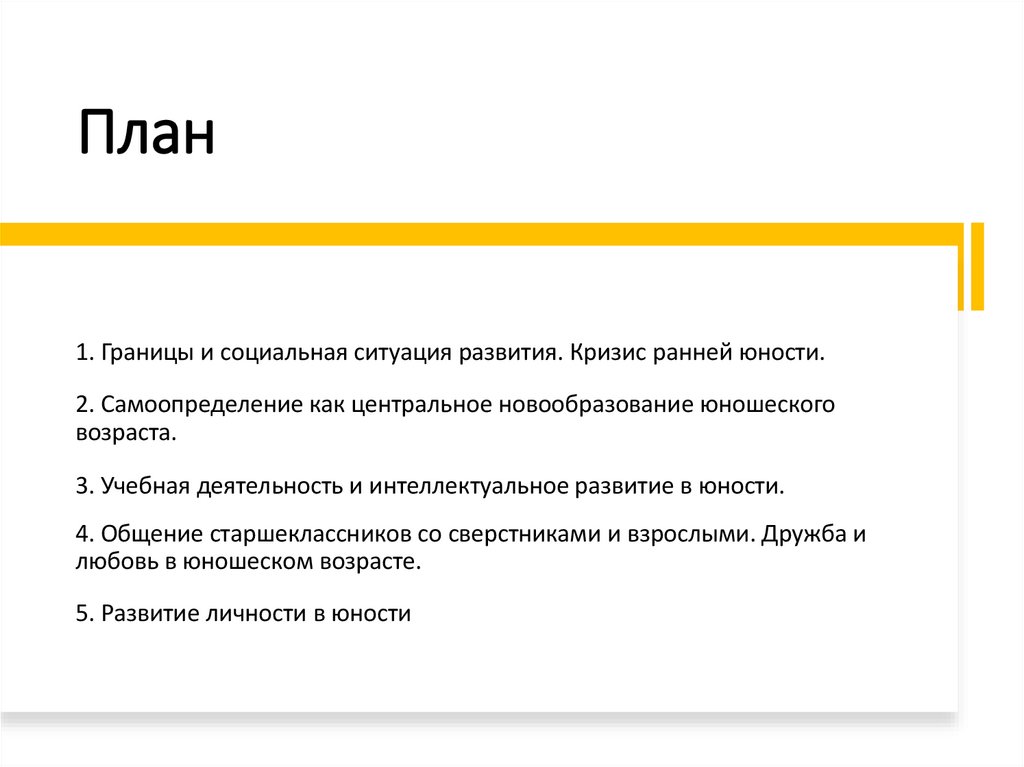 План

1. Границы и социальная ситуация развития. Кризис ранней юности.

2. Самоопределение как центральное новообразование юношеского возраста.

3. Учебная деятельность и интеллектуальное развитие в юности.

4. Общение старшеклассников со сверстниками и взрослыми. Дружба и любовь в юношеском возрасте.

5. Развитие личности в юности